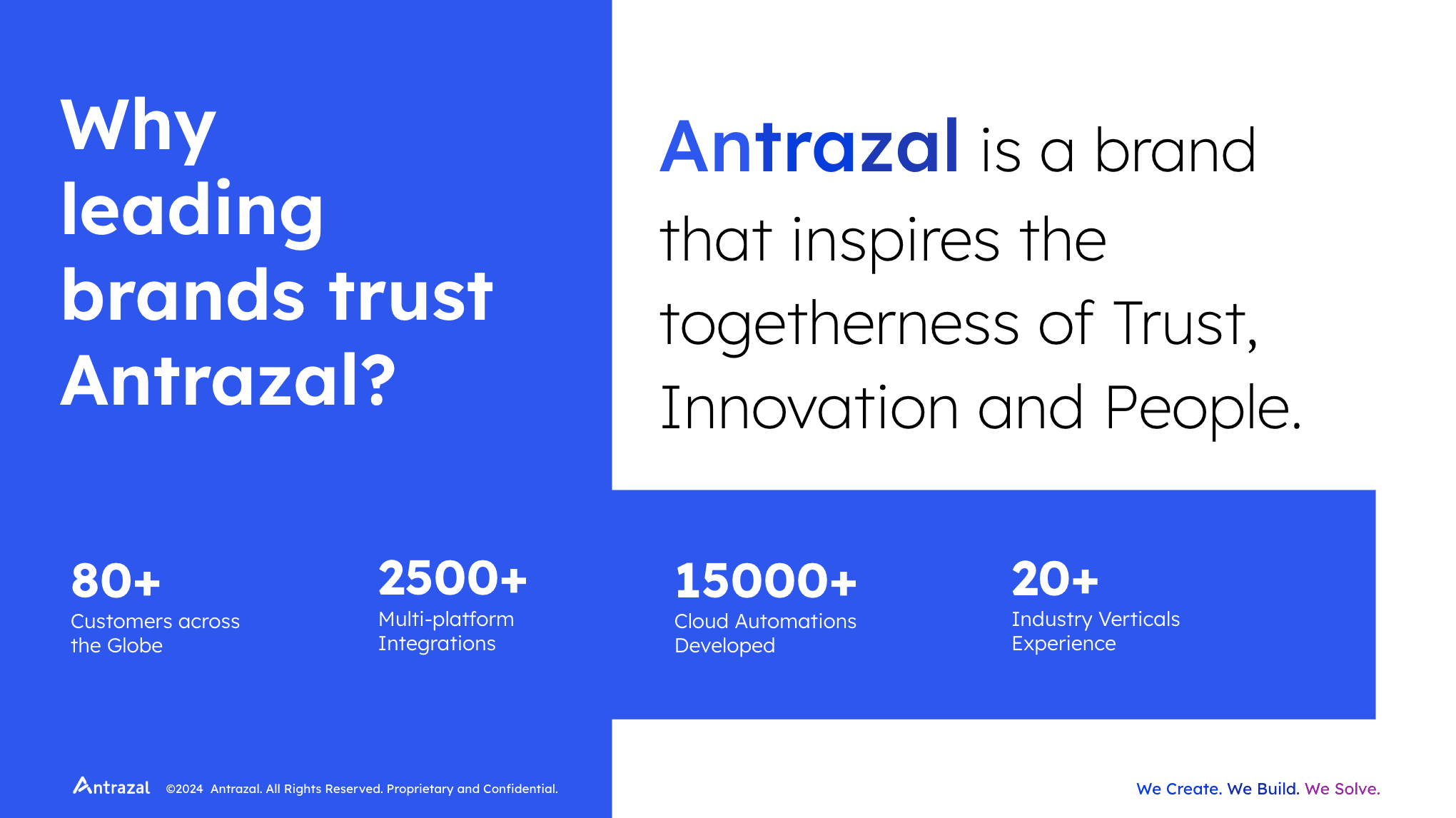 Why leading brands trust Antrazal?

Antrazal is a brand that inspires the togetherness of Trust, Innovation and People.

80+
Customers across the Globe

2500+
Multi-platform Integrations

15000+
Cloud Automations Developed

20+
Industry Verticals Experience

Antrazal ©2024 Antrazal. All Rights Reserved. Proprietary and Confidential.

We Create. We Build. We Solve.